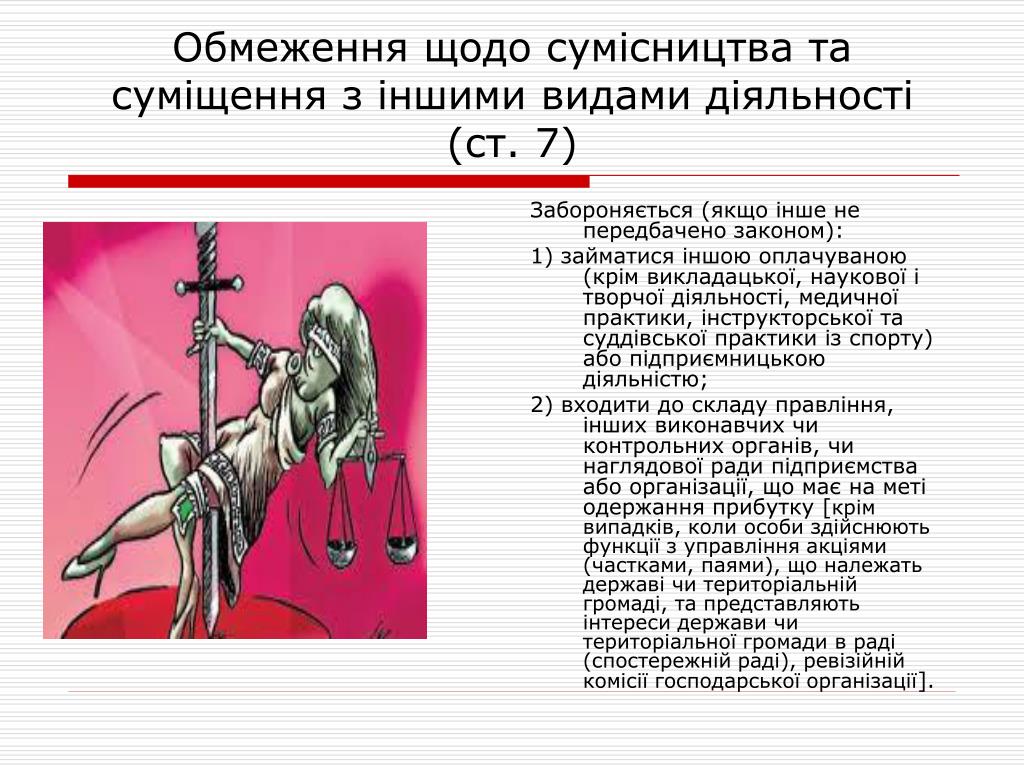 Обмеження щодо сумісництва та суміщення з іншими видами діяльності (ст. 7)

Забороняється (якщо інше не передбачено законом):

1) займатися іншою оплачуваною (крім викладацької, наукової і творчої діяльності, медичної практики, інструкторської та суддівської практики із спорту) або підприємницькою діяльністю;

2) входити до складу правління, інших виконавчих чи контрольних органів, чи наглядової ради підприємства або організації, що має на меті одержання прибутку [крім випадків, коли особи здійснюють функції з управління акціями (частками, паями), що належать державі чи територіальній громаді, та представляють інтереси держави чи територіальної громади в раді (спостережній раді), ревізійній комісії господарської організації].